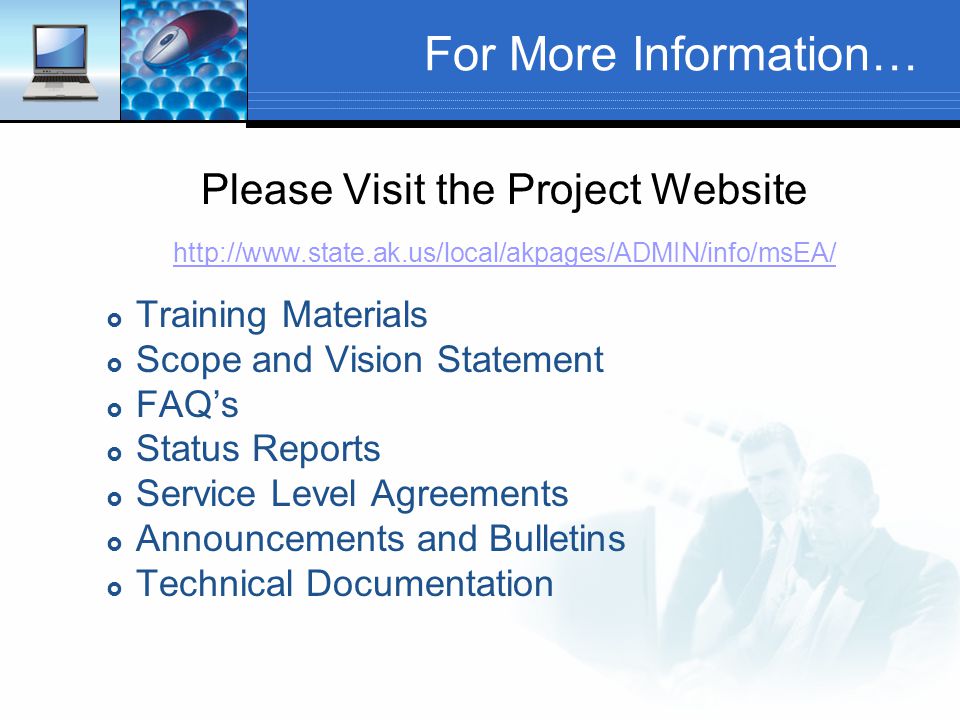 For More Information…

Please Visit the Project Website

http://www.state.ak.us/local/akpages/ADMIN/info/msEA/

- Training Materials
- Scope and Vision Statement
- FAQ’s
- Status Reports
- Service Level Agreements
- Announcements and Bulletins
- Technical Documentation